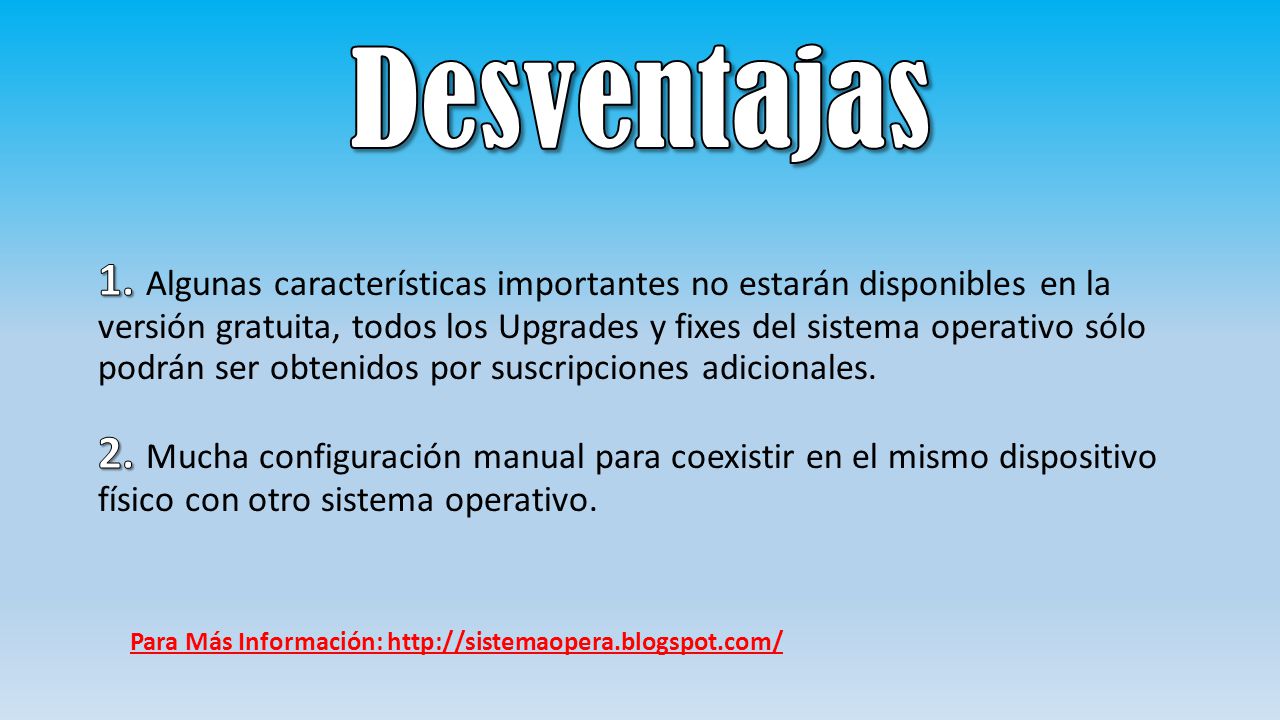 Desventajas

1. Algunas características importantes no estarán disponibles en la versión gratuita, todos los Upgrades y fixes del sistema operativo sólo podrán ser obtenidos por suscripciones adicionales.

2. Mucha configuración manual para coexistir en el mismo dispositivo físico con otro sistema operativo.

Para Más Información: http://sistemaopera.blogspot.com/